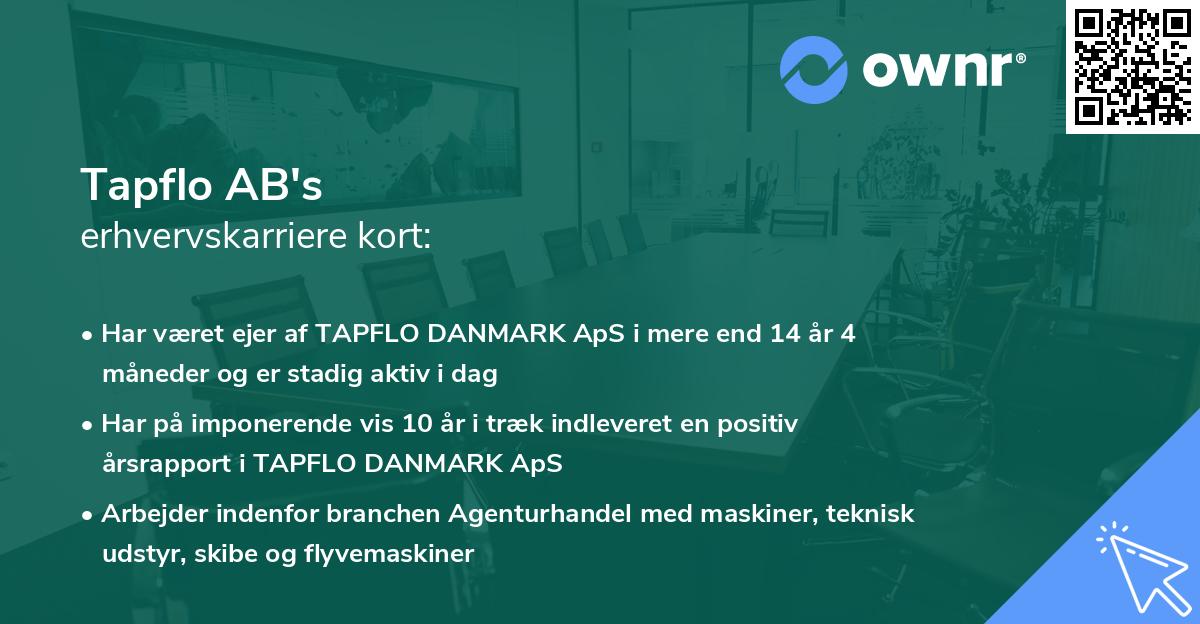 ownr®

Tapflo AB's
erhvervskarriere kort:

• Har været ejer af TAPFLO DANMARK ApS i mere end 14 år 4 måneder og er stadig aktiv i dag

• Har på imponerende vis 10 år i træk indleveret en positiv årsrapport i TAPFLO DANMARK ApS

• Arbejder indenfor branchen Agenturhandel med maskiner, teknisk udstyr, skibe og flyvemaskiner